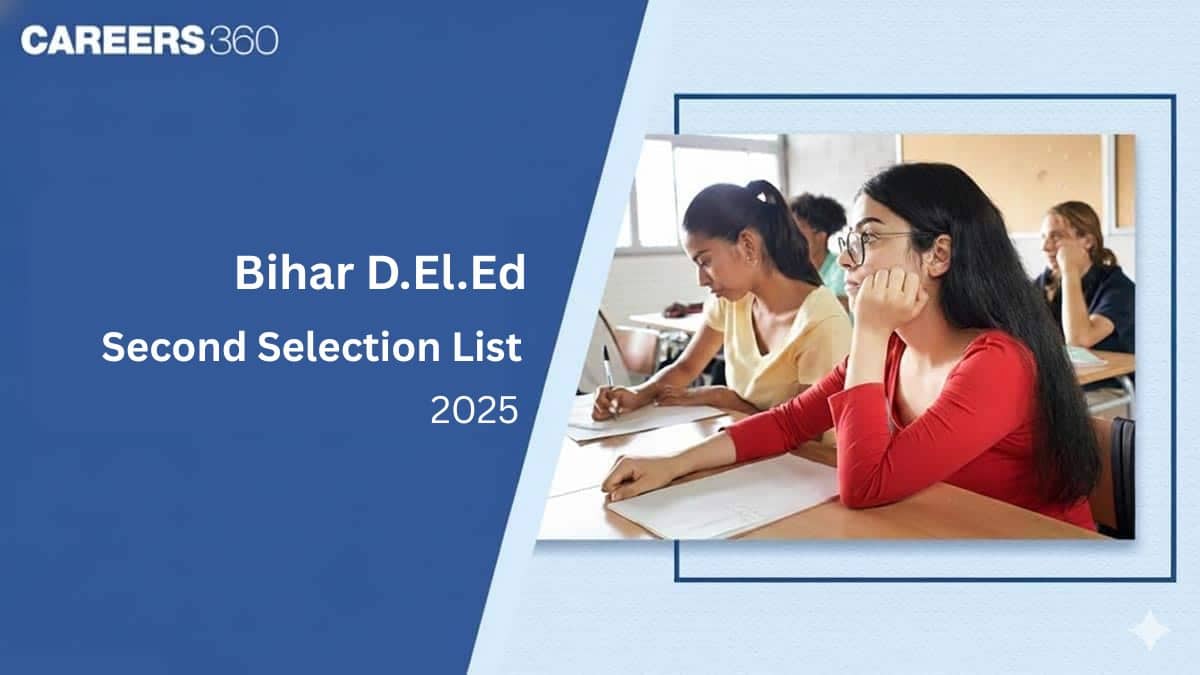 CAREERS360

Bihar D.El.Ed

Second Selection List

2025